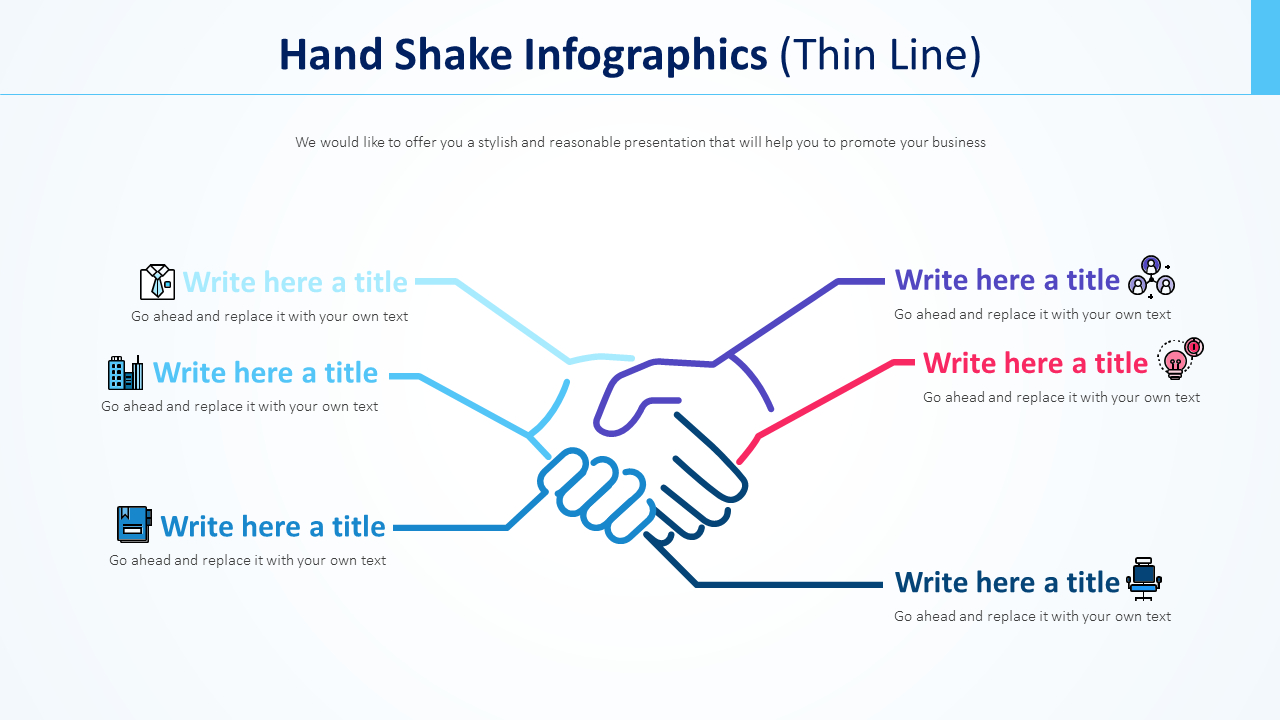 Hand Shake Infographics (Thin Line)

We would like to offer you a stylish and reasonable presentation that will help you to promote your business

Write here a title
Go ahead and replace it with your own text

Write here a title
Go ahead and replace it with your own text

Write here a title
Go ahead and replace it with your own text

Write here a title
Go ahead and replace it with your own text

Write here a title
Go ahead and replace it with your own text

Write here a title
Go ahead and replace it with your own text